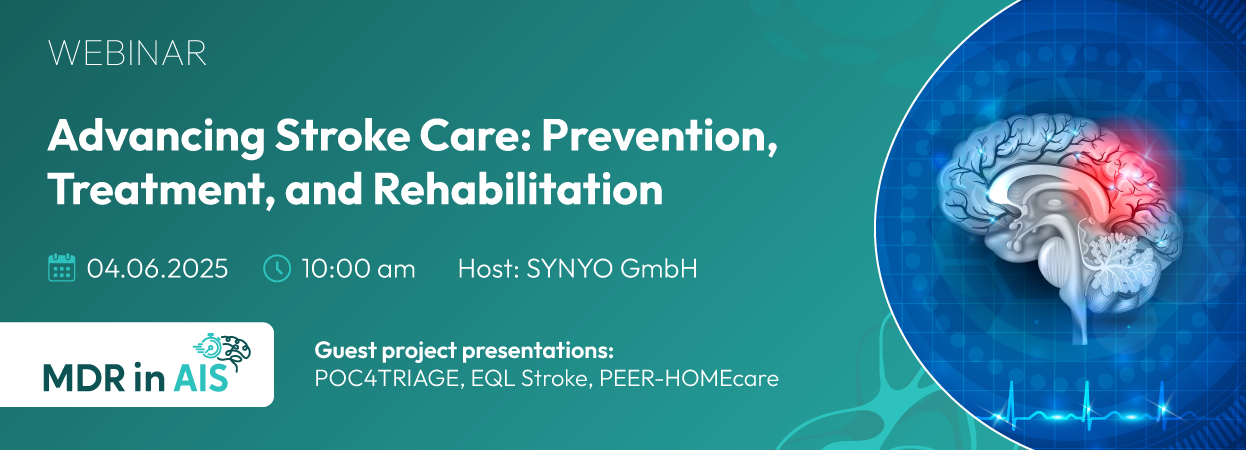 WEBINAR

Advancing Stroke Care: Prevention, Treatment, and Rehabilitation

04.06.2025 10:00 am Host: SYNYO GmbH

MDR in AIS

Guest project presentations:
POC4TRIAGE, EQL Stroke, PEER-HOMEcare